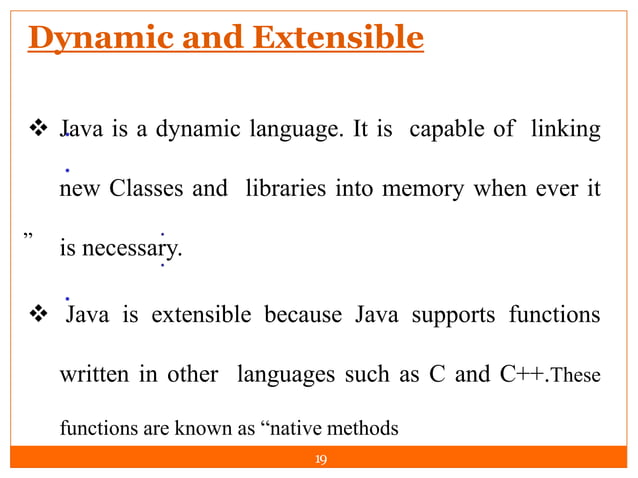 Dynamic and Extensible

❖ Java is a dynamic language. It is capable of linking new Classes and libraries into memory when ever it is necessary.

”

❖ Java is extensible because Java supports functions written in other languages such as C and C++.These functions are known as “native methods

19